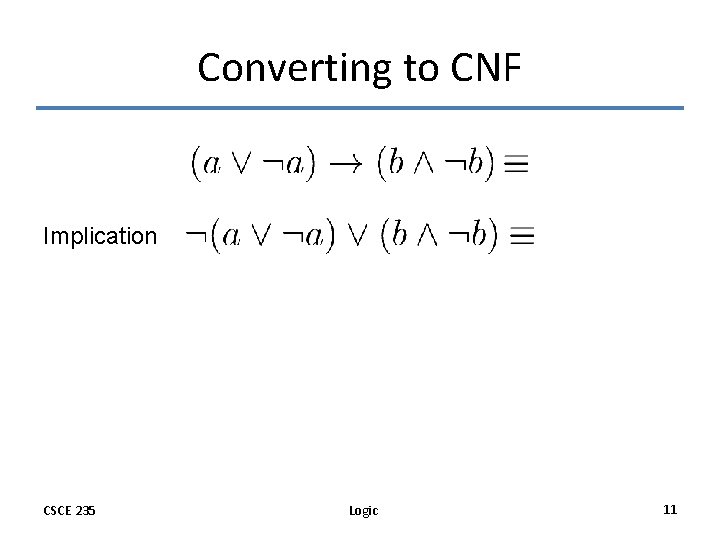 Converting to CNF

$(a \vee \neg a) \rightarrow (b \wedge \neg b) \equiv$

Implication $\neg(a \vee \neg a) \vee (b \wedge \neg b) \equiv$

CSCE 235

Logic

11